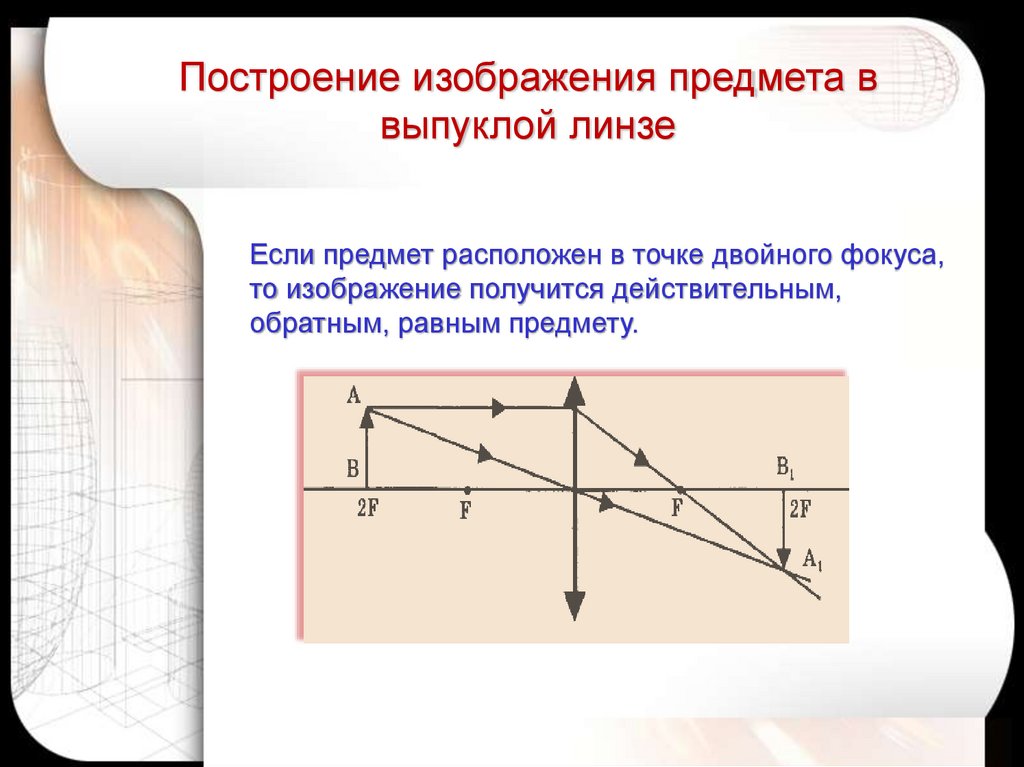 Построение изображения предмета в выпуклой линзе

Если предмет расположен в точке двойного фокуса, то изображение получится действительным, обратным, равным предмету.

A
B
2F
F
F
$B_1$
2F
$A_1$